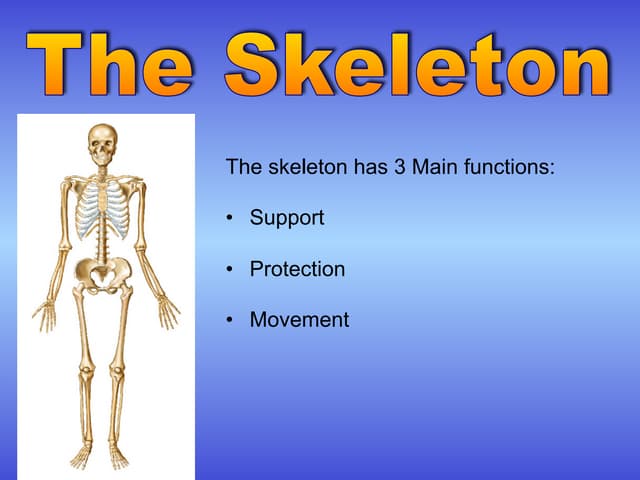 The Skeleton

The skeleton has 3 Main functions:

• Support

• Protection

• Movement